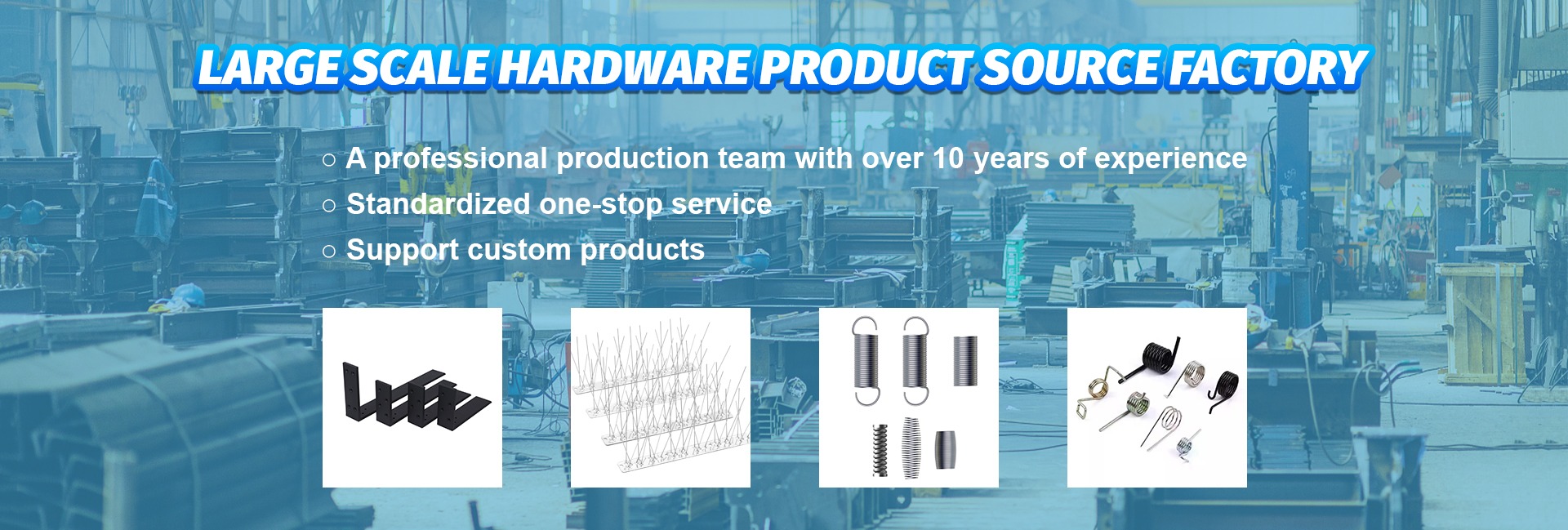 LARGE SCALE HARDWARE PRODUCT SOURCE FACTORY

○ A professional production team with over 10 years of experience
○ Standardized one-stop service
○ Support custom products